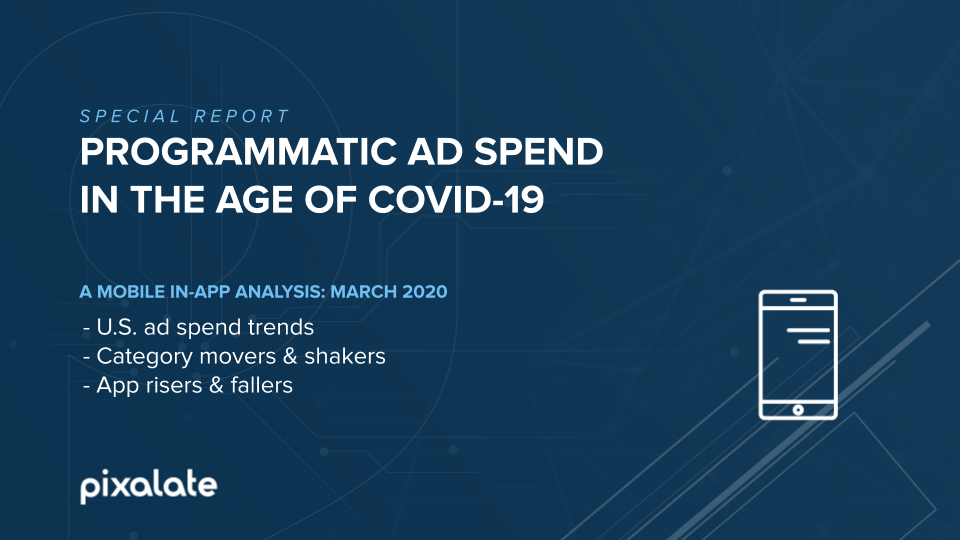 SPECIAL REPORT

PROGRAMMATIC AD SPEND IN THE AGE OF COVID-19

A MOBILE IN-APP ANALYSIS: MARCH 2020

- U.S. ad spend trends
- Category movers & shakers
- App risers & fallers

pixalate